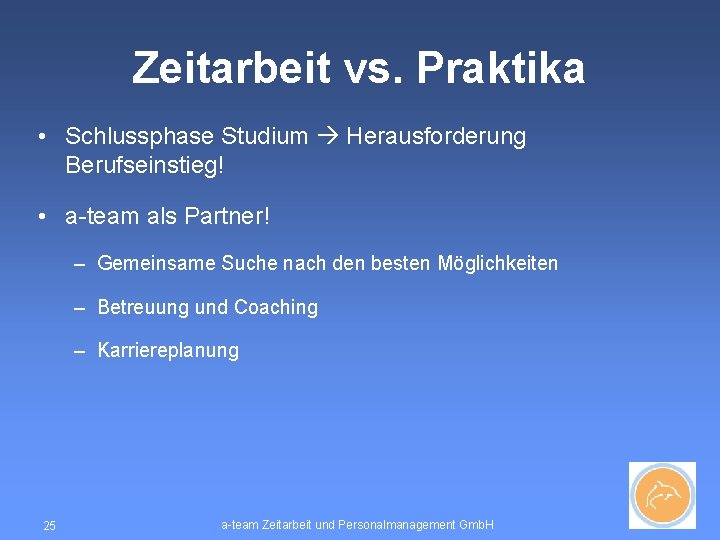 Zeitarbeit vs. Praktika

• Schlussphase Studium → Herausforderung Berufseinstieg!

• a-team als Partner!

– Gemeinsame Suche nach den besten Möglichkeiten

– Betreuung und Coaching

– Karriereplanung

25

a-team Zeitarbeit und Personalmanagement GmbH